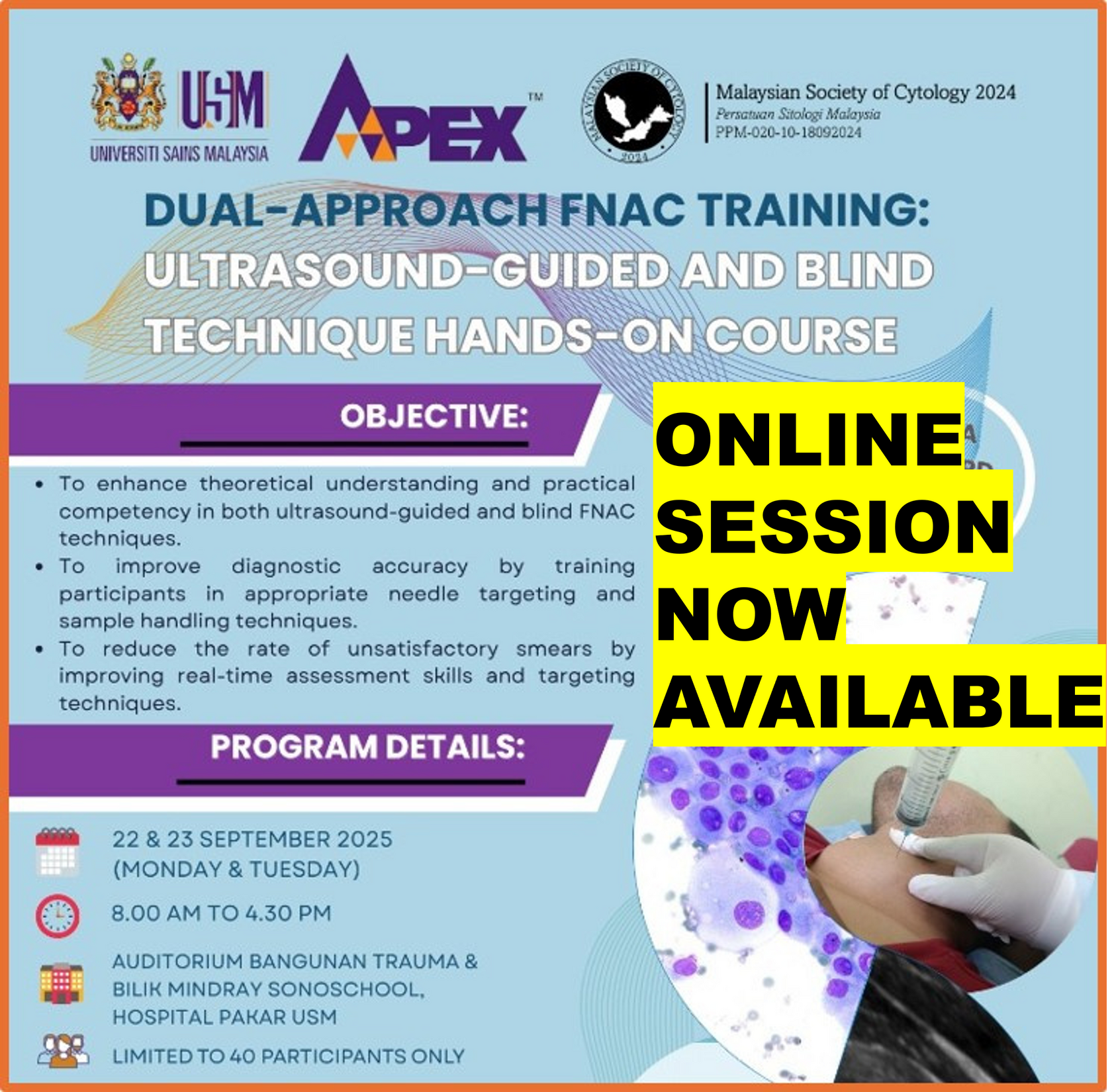 USM
UNIVERSITI SAINS MALAYSIA

APEX™

MALAYSIAN SOCIETY OF CYTOLOGY
2024

Malaysian Society of Cytology 2024
Persatuan Sitologi Malaysia
PPM-020-10-18092024

DUAL-APPROACH FNAC TRAINING: ULTRASOUND-GUIDED AND BLIND TECHNIQUE HANDS-ON COURSE

OBJECTIVE:

• To enhance theoretical understanding and practical competency in both ultrasound-guided and blind FNAC techniques.
• To improve diagnostic accuracy by training participants in appropriate needle targeting and sample handling techniques.
• To reduce the rate of unsatisfactory smears by improving real-time assessment skills and targeting techniques.

ONLINE SESSION NOW AVAILABLE

PROGRAM DETAILS:

22 & 23 SEPTEMBER 2025 (MONDAY & TUESDAY)

8.00 AM TO 4.30 PM

AUDITORIUM BANGUNAN TRAUMA & BILIK MINDRAY SONOSCHOOL, HOSPITAL PAKAR USM

LIMITED TO 40 PARTICIPANTS ONLY